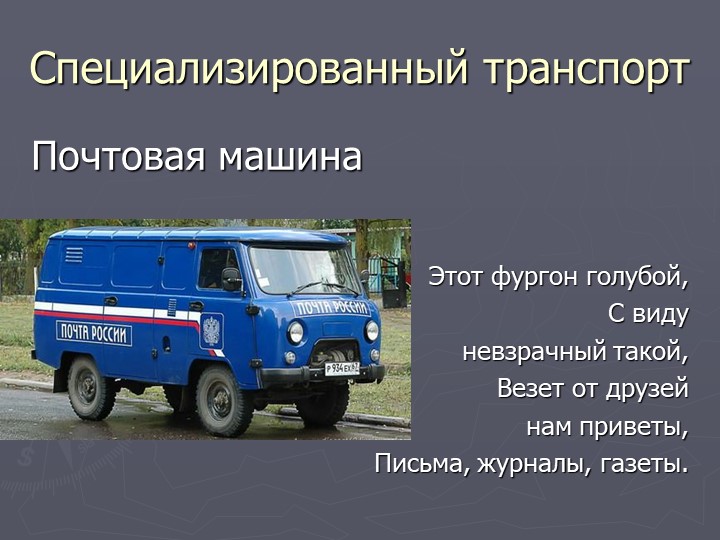 Специализированный транспорт

Почтовая машина

ПОЧТА РОССИИ

ПОЧТА РОССИИ

Р 984 ЕХ 62

Этот фургон голубой,
С виду
невзрачный такой,
Везет от друзей
нам приветы,
Письма, журналы, газеты.